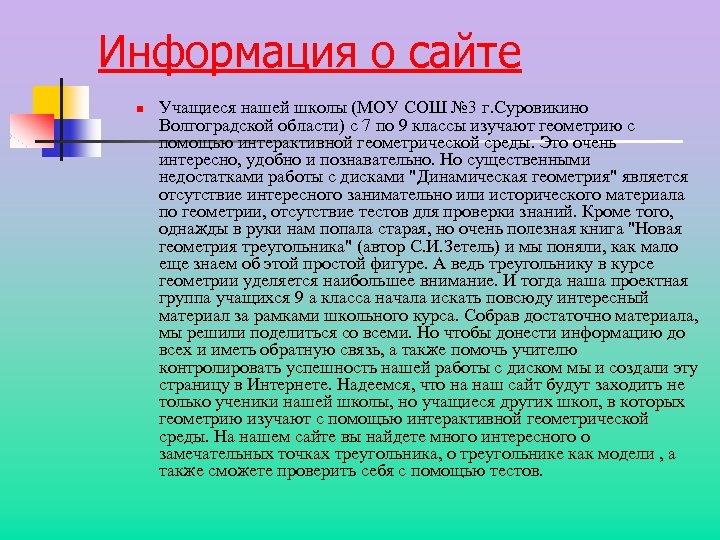 Информация о сайте

Учащиеся нашей школы (МОУ СОШ №3 г.Суровикино Волгоградской области) с 7 по 9 классы изучают геометрию с помощью интерактивной геометрической среды. Это очень интересно, удобно и познавательно. Но существенными недостатками работы с дисками "Динамическая геометрия" является отсутствие интересного занимательно или исторического материала по геометрии, отсутствие тестов для проверки знаний. Кроме того, однажды в руки нам попала старая, но очень полезная книга "Новая геометрия треугольника" (автор С.И.Зетель) и мы поняли, как мало еще знаем об этой простой фигуре. А ведь треугольнику в курсе геометрии уделяется наибольшее внимание. И тогда наша проектная группа учащихся 9 а класса начала искать повсюду интересный материал за рамками школьного курса. Собрав достаточно материала, мы решили поделиться со всеми. Но чтобы донести информацию до всех и иметь обратную связь, а также помочь учителю контролировать успешность нашей работы с диском мы и создали эту страницу в Интернете. Надеемся, что на наш сайт будут заходить не только ученики нашей школы, но учащиеся других школ, в которых геометрию изучают с помощью интерактивной геометрической среды. На нашем сайте вы найдете много интересного о замечательных точках треугольника, о треугольнике как модели , а также сможете проверить себя с помощью тестов.